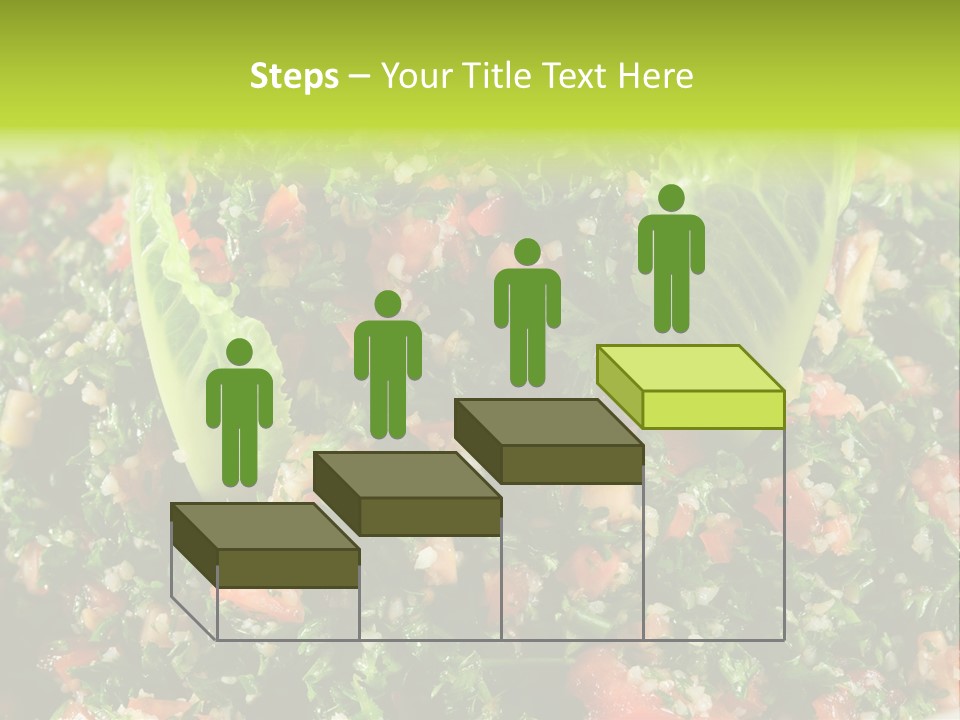 Steps – Your Title Text Here